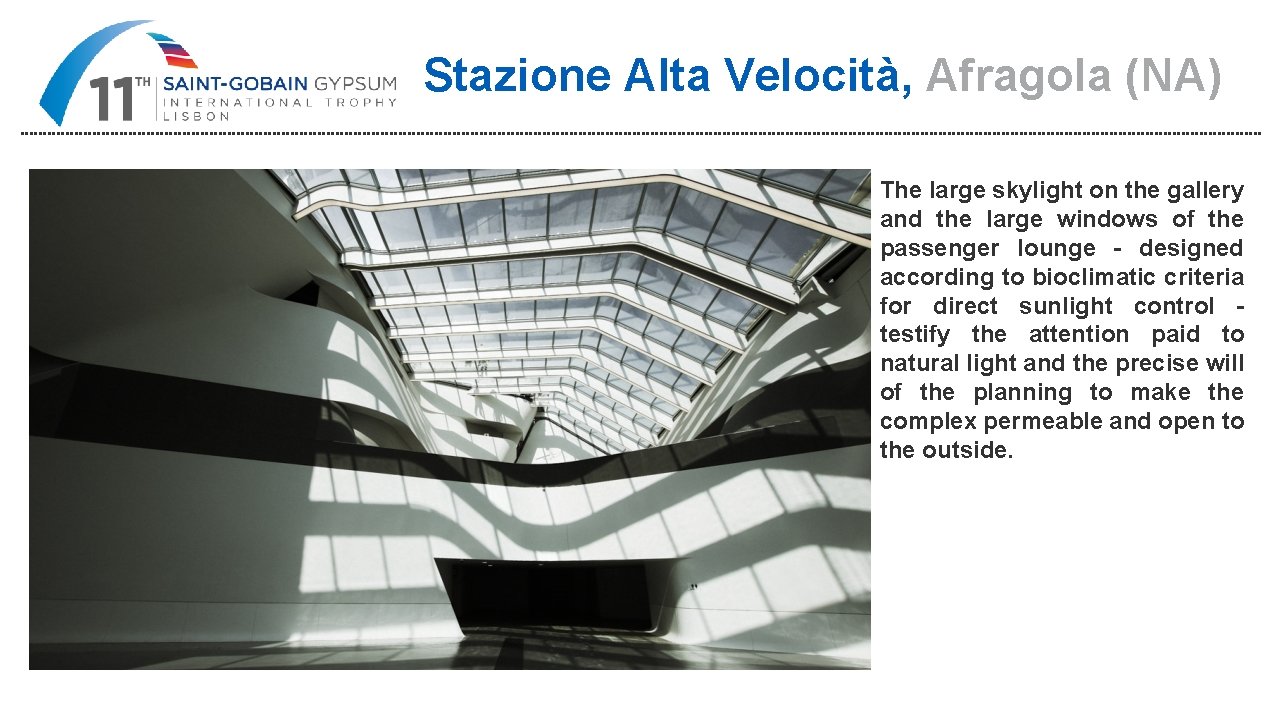 11TH SAINT-GOBAIN GYPSUM
INTERNATIONAL TROPHY
LISBON

Stazione Alta Velocità, Afragola (NA)

The large skylight on the gallery and the large windows of the passenger lounge - designed according to bioclimatic criteria for direct sunlight control - testify the attention paid to natural light and the precise will of the planning to make the complex permeable and open to the outside.